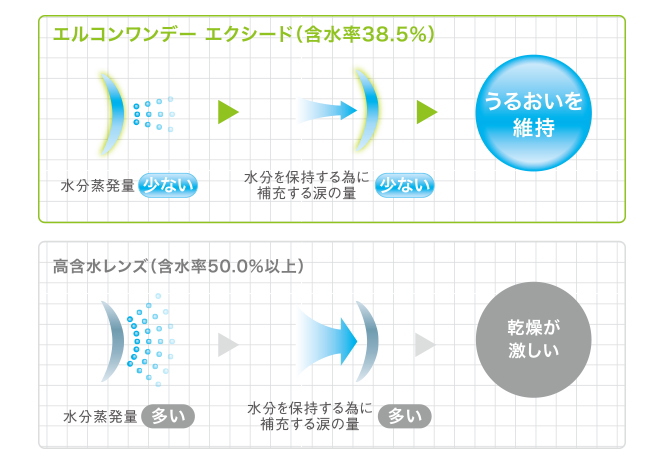 エルコンワンデー エクシード（含水率38.5%）

水分蒸発量 少ない

水分を保持する為に補充する涙の量 少ない

うるおいを維持

高含水レンズ（含水率50.0%以上）

水分蒸発量 多い

水分を保持する為に補充する涙の量 多い

乾燥が激しい